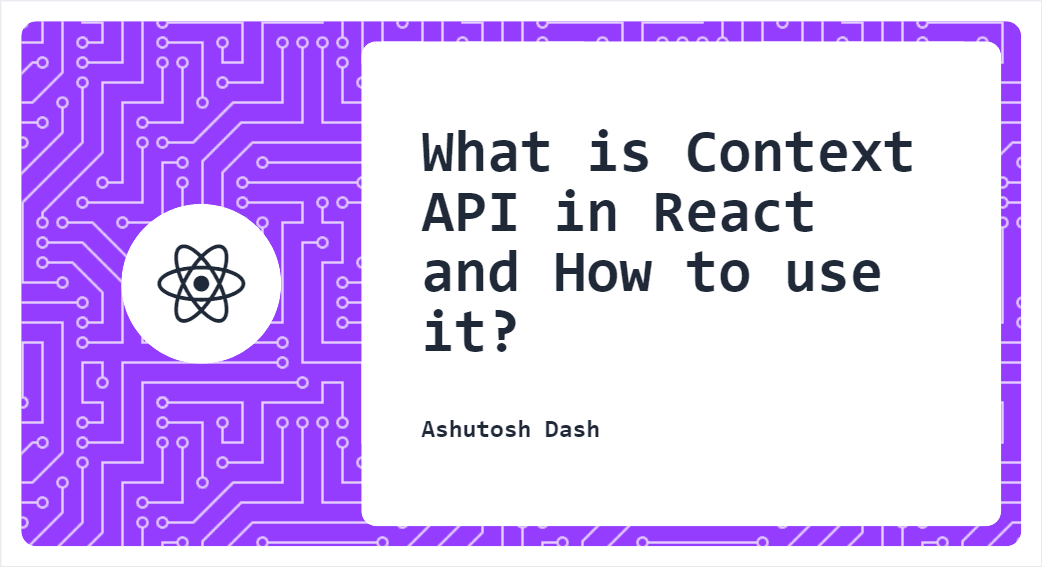 What is Context API in React and How to use it?

Ashutosh Dash